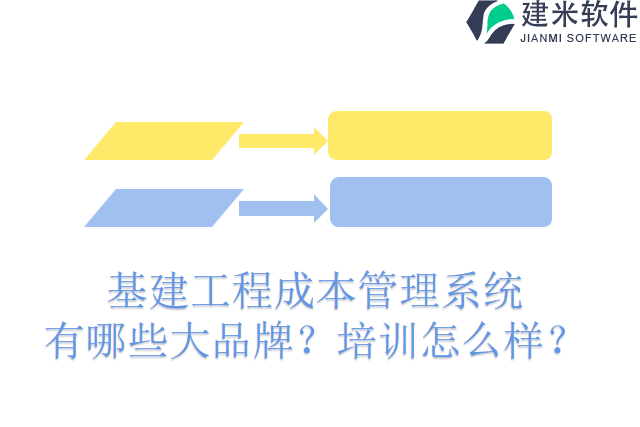 建米软件
JIANMI SOFTWARE

基建工程成本管理系统
有哪些大品牌？培训怎么样？